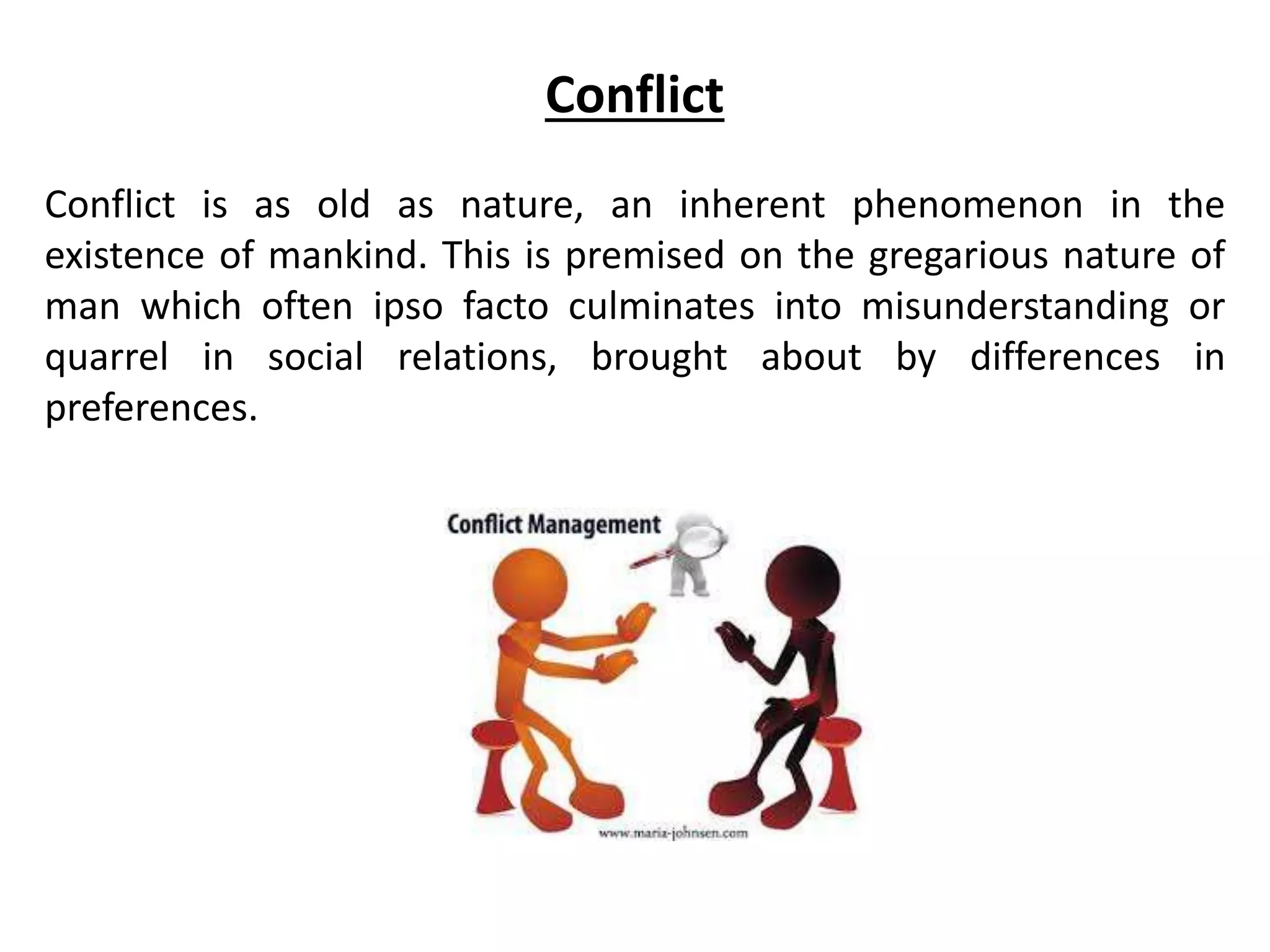 Conflict

Conflict is as old as nature, an inherent phenomenon in the existence of mankind. This is premised on the gregarious nature of man which often ipso facto culminates into misunderstanding or quarrel in social relations, brought about by differences in preferences.

Conflict Management

www.maria-johnsen.com